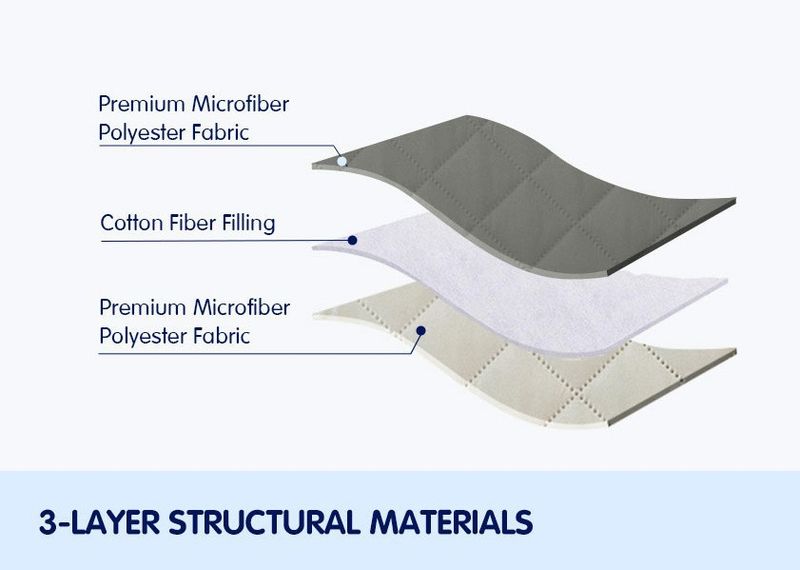 Premium Microfiber Polyester Fabric

Cotton Fiber Filling

Premium Microfiber Polyester Fabric

3-LAYER STRUCTURAL MATERIALS